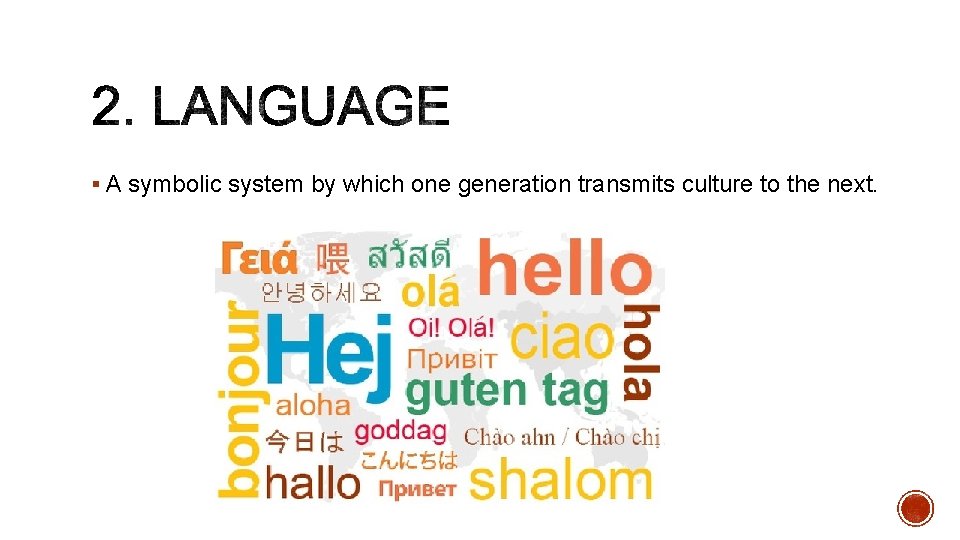 2. LANGUAGE

▪ A symbolic system by which one generation transmits culture to the next.

Γειά 喂 สวัสดี hello
안녕하세요 olá
bonjour Hej Oi! Olá! ciao hola
Привіт
guten tag
aloha
今日は goddag Chào ahn / Chào chị
こんにちは
hallo Привет shalom